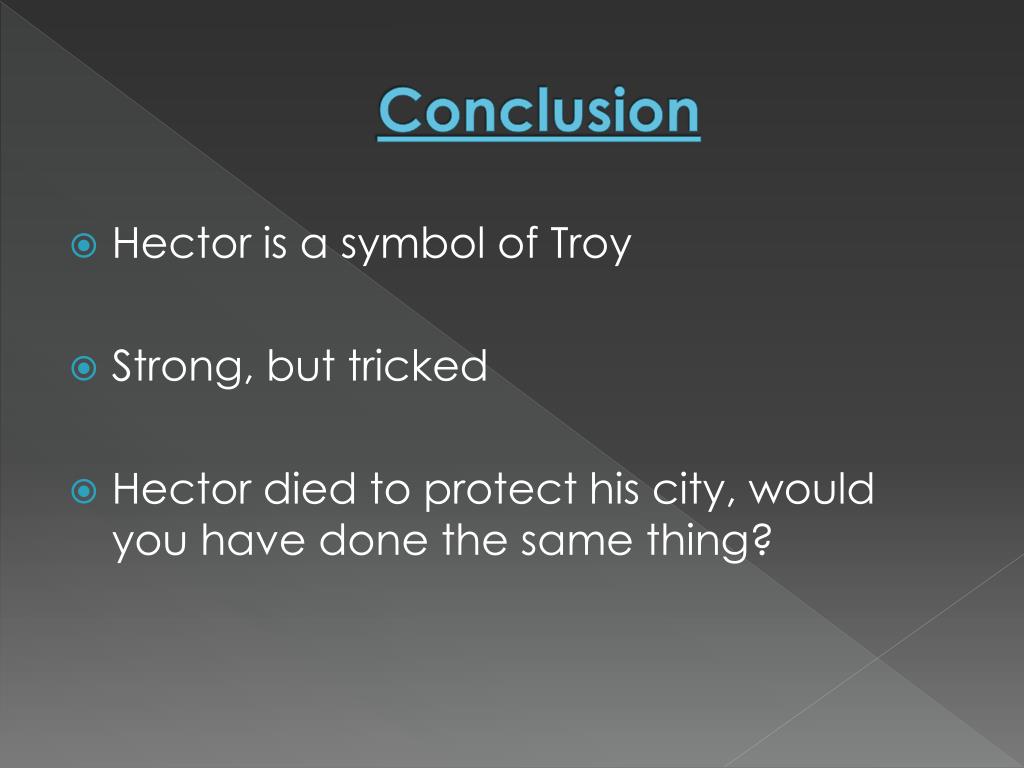 Conclusion

Hector is a symbol of Troy

Strong, but tricked

Hector died to protect his city, would you have done the same thing?